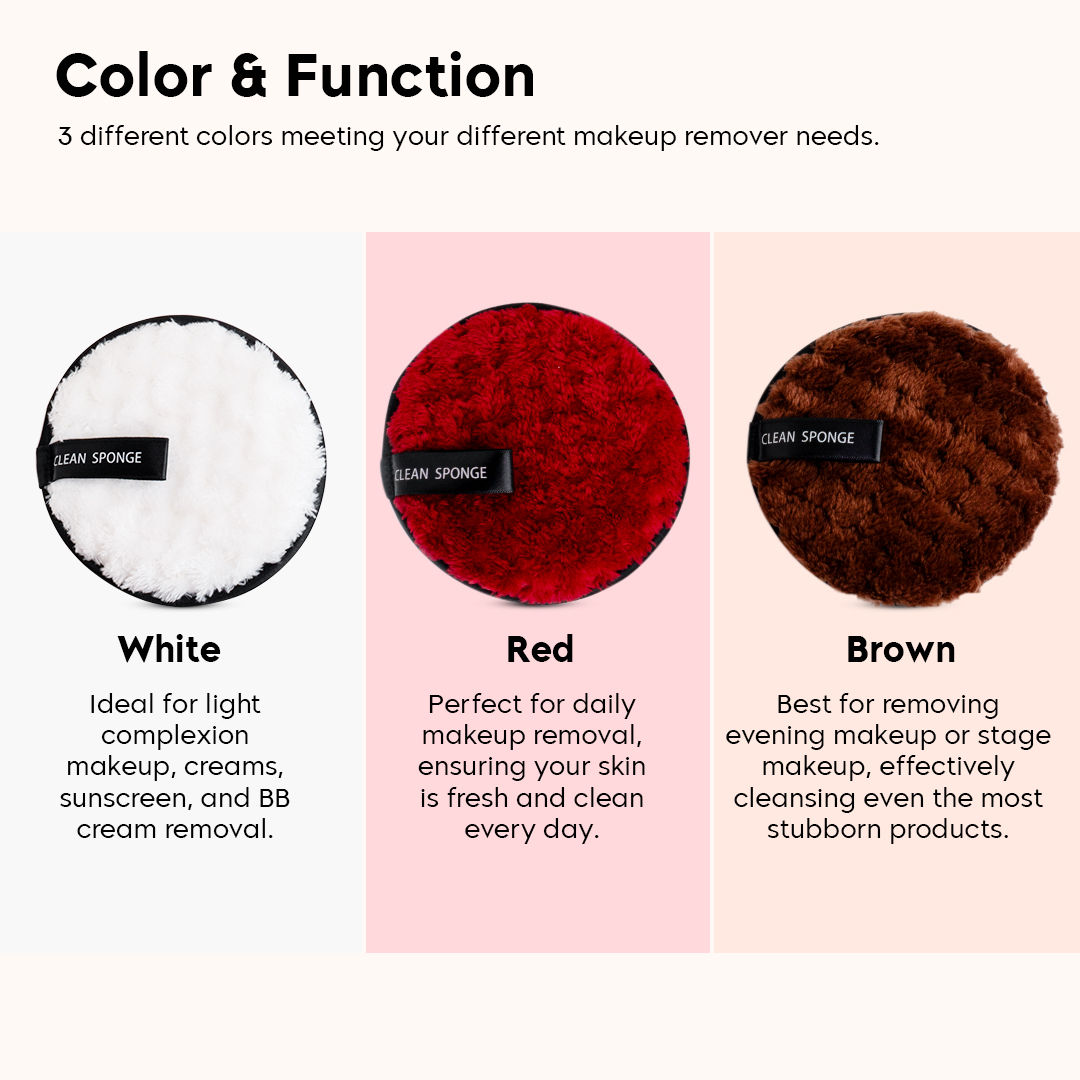 Color & Function

3 different colors meeting your different makeup remover needs.

CLEAN SPONGE

White

Ideal for light complexion makeup, creams, sunscreen, and BB cream removal.

CLEAN SPONGE

Red

Perfect for daily makeup removal, ensuring your skin is fresh and clean every day.

CLEAN SPONGE

Brown

Best for removing evening makeup or stage makeup, effectively cleansing even the most stubborn products.